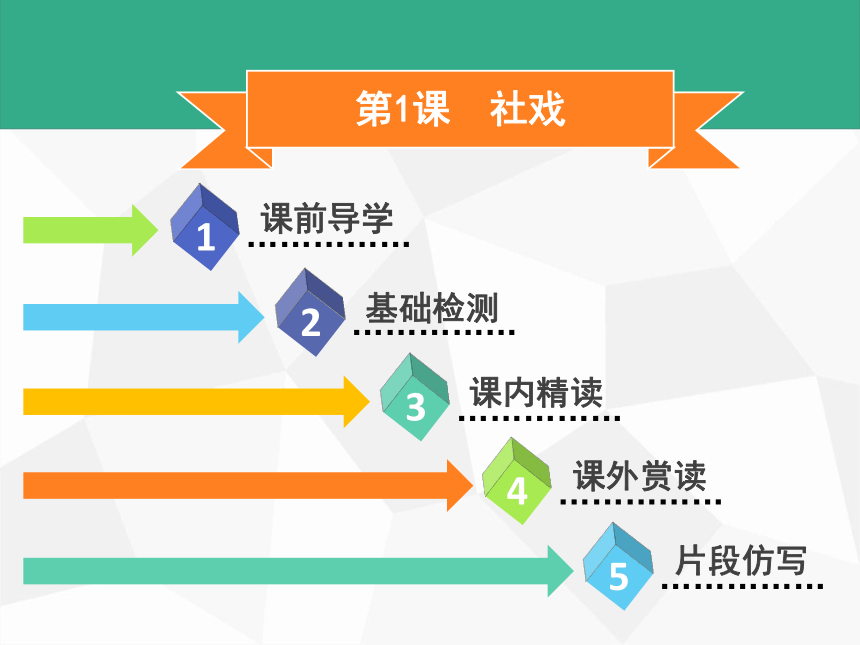 第1课　社戏

1 课前导学

2 基础检测

3 课内精读

4 课外赏读

5 片段仿写